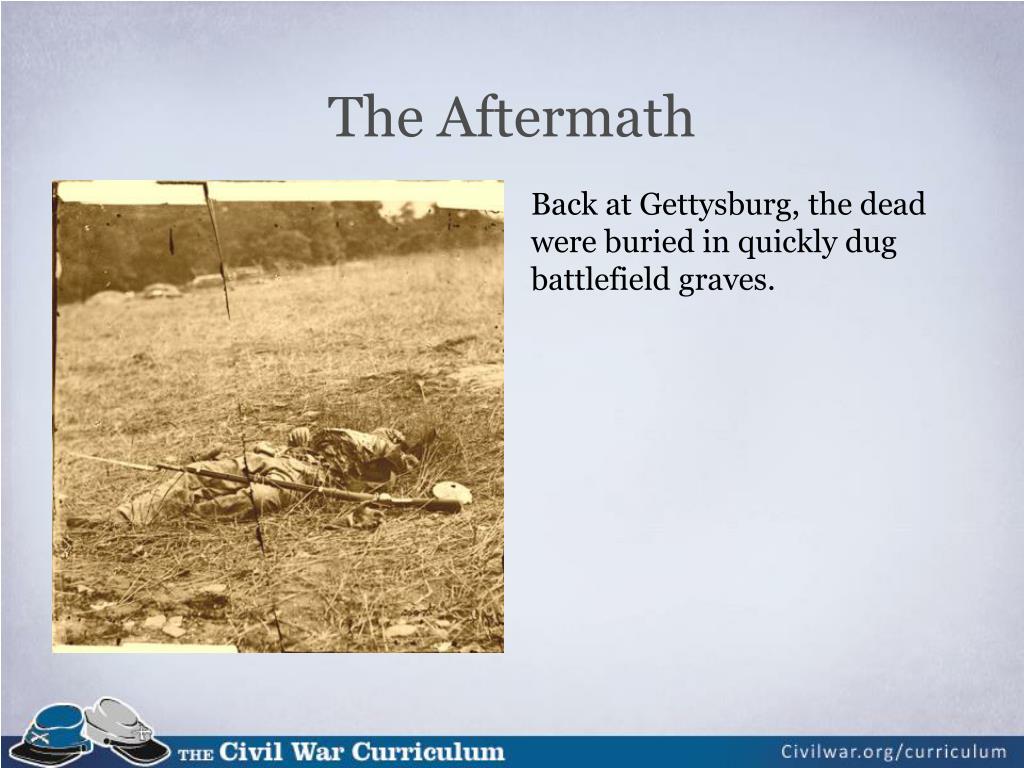 The Aftermath

Back at Gettysburg, the dead were buried in quickly dug battlefield graves.

THE Civil War Curriculum

Civilwar.org/curriculum